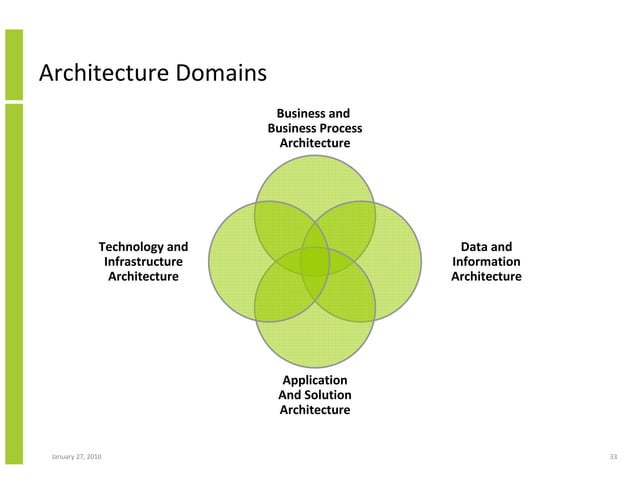 Architecture Domains

Business and Business Process Architecture

Technology and Infrastructure Architecture

Data and Information Architecture

Application And Solution Architecture

January 27, 2010

33